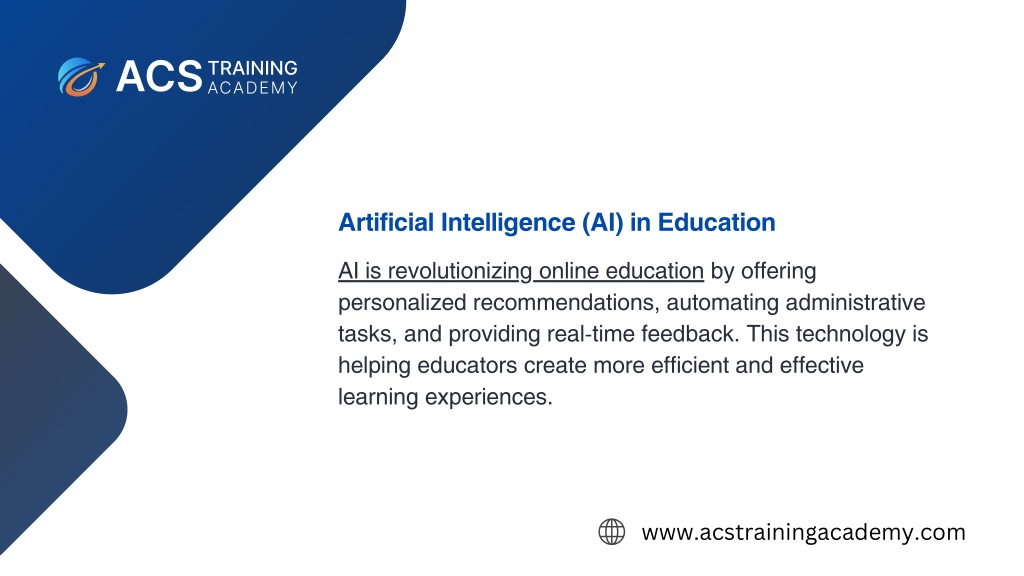 ACS TRAINING ACADEMY

Artificial Intelligence (AI) in Education

AI is revolutionizing online education by offering personalized recommendations, automating administrative tasks, and providing real-time feedback. This technology is helping educators create more efficient and effective learning experiences.

www.acstrainingacademy.com